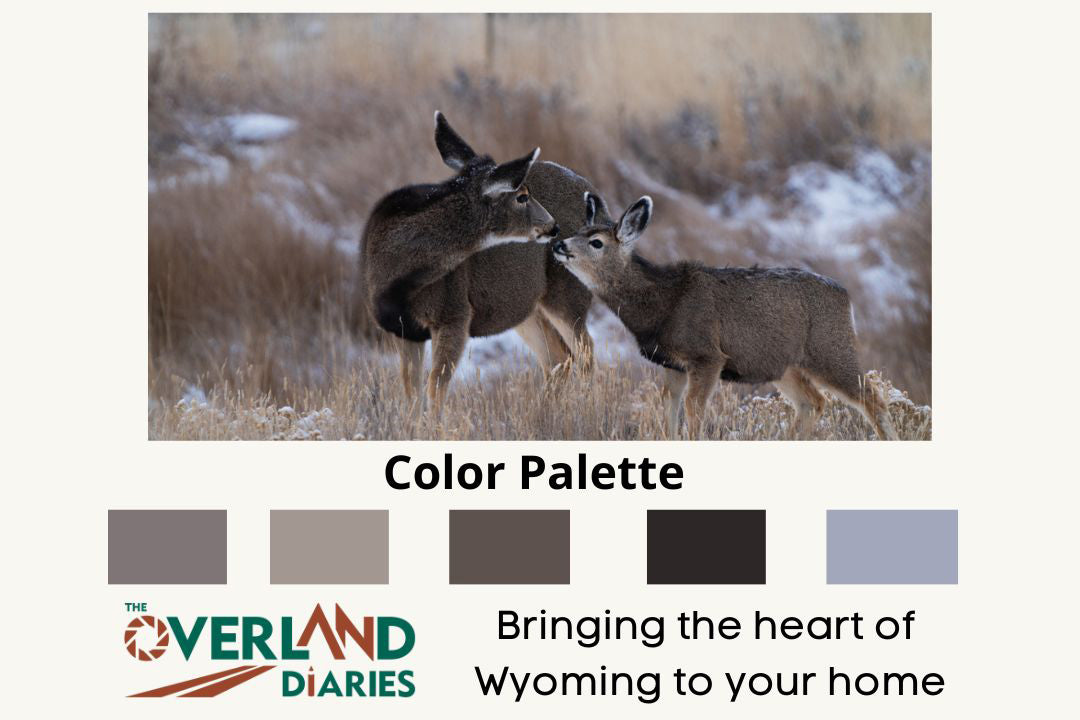 Color Palette

THE OVERLAND DIARIES

Bringing the heart of Wyoming to your home